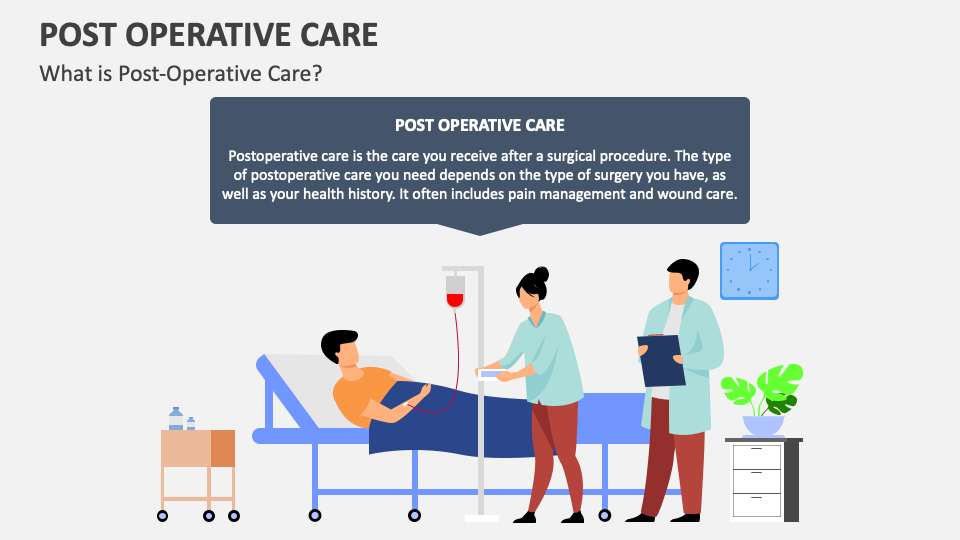 POST OPERATIVE CARE

What is Post-Operative Care?

POST OPERATIVE CARE

Postoperative care is the care you receive after a surgical procedure. The type of postoperative care you need depends on the type of surgery you have, as well as your health history. It often includes pain management and wound care.